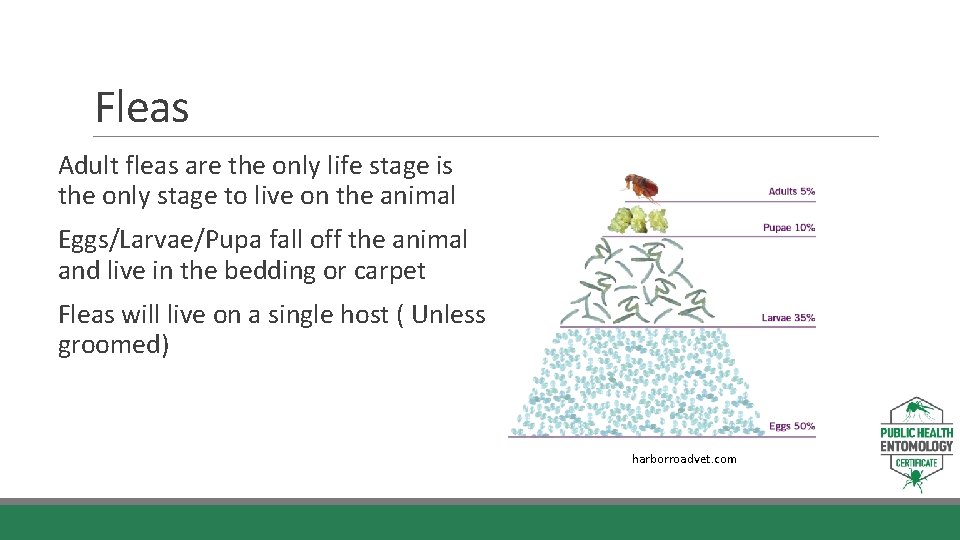 Fleas

Adult fleas are the only life stage is the only stage to live on the animal

Eggs/Larvae/Pupa fall off the animal and live in the bedding or carpet

Fleas will live on a single host ( Unless groomed)

Adults 5%
Pupae 10%
Larvae 35%
Eggs 50%

harborroadvet.com

PUBLIC HEALTH ENTOMOLOGY CERTIFICATE